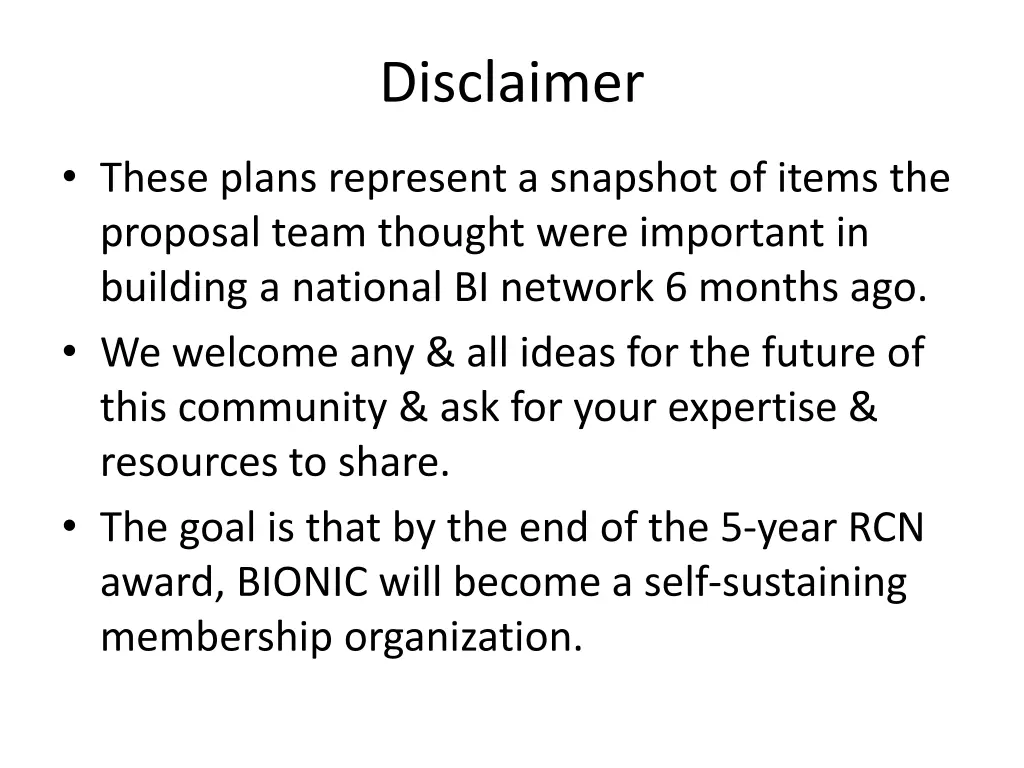 Disclaimer

• These plans represent a snapshot of items the proposal team thought were important in building a national BI network 6 months ago.
• We welcome any & all ideas for the future of this community & ask for your expertise & resources to share.
• The goal is that by the end of the 5-year RCN award, BIONIC will become a self-sustaining membership organization.